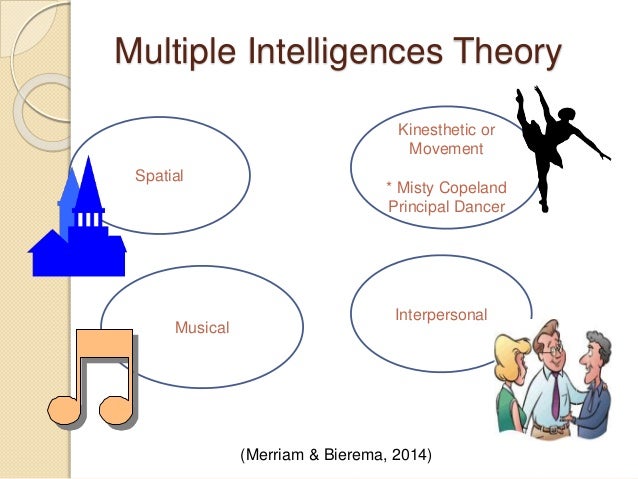 Multiple Intelligences Theory

Spatial

Kinesthetic or Movement

* Misty Copeland Principal Dancer

Musical

Interpersonal

(Merriam & Bierema, 2014)